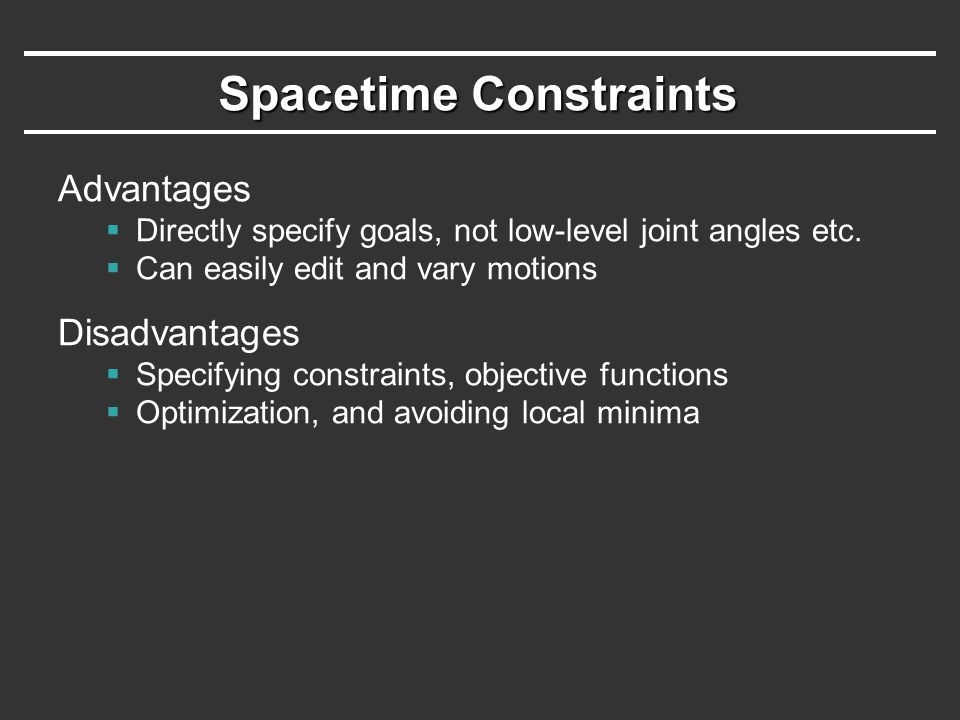 Spacetime Constraints

Advantages

- Directly specify goals, not low-level joint angles etc.
- Can easily edit and vary motions

Disadvantages

- Specifying constraints, objective functions
- Optimization, and avoiding local minima